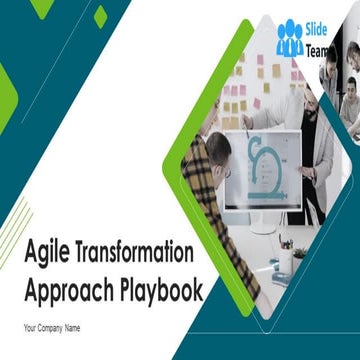 Slide Team

Agile Transformation Approach Playbook

Your Company Name